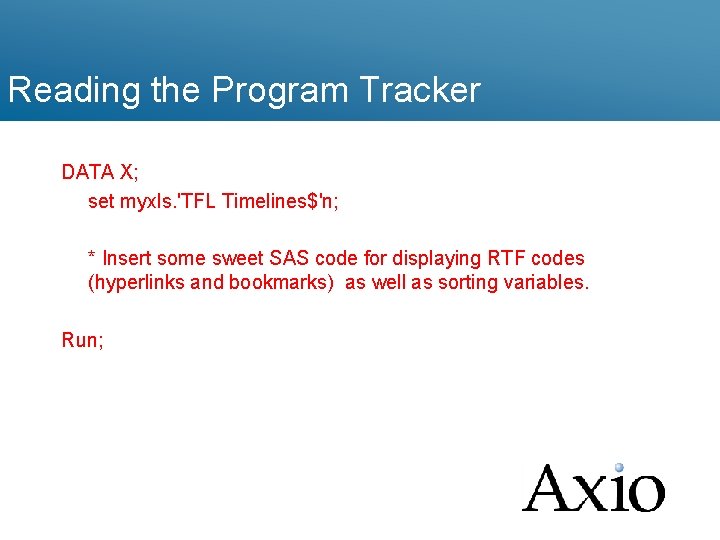 Reading the Program Tracker

DATA X;
set myxls.'TFL Timelines$'n;

* Insert some sweet SAS code for displaying RTF codes (hyperlinks and bookmarks) as well as sorting variables.

Run;

Axio